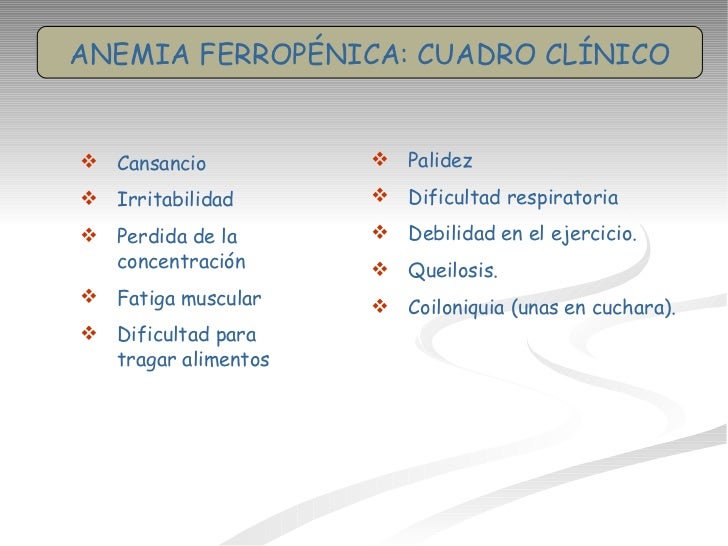 ANEMIA FERROPÉNICA: CUADRO CLÍNICO

❖ Cansancio
❖ Irritabilidad
❖ Perdida de la concentración
❖ Fatiga muscular
❖ Dificultad para tragar alimentos

❖ Palidez
❖ Dificultad respiratoria
❖ Debilidad en el ejercicio.
❖ Queilosis.
❖ Coiloniquia (unas en cuchara).